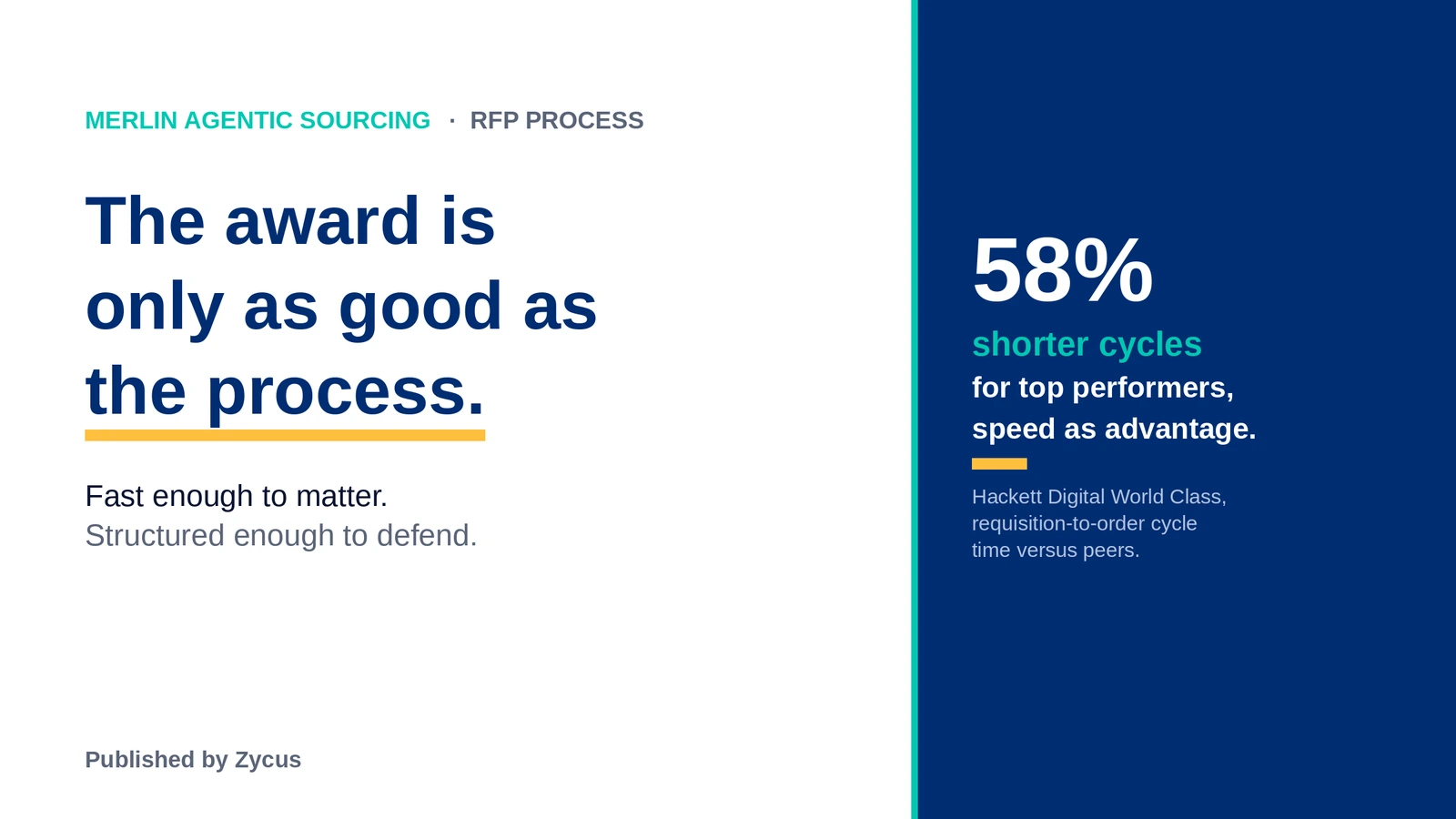 MERLIN AGENTIC SOURCING · RFP PROCESS

The award is only as good as the process.

Fast enough to matter.
Structured enough to defend.

Published by Zycus

58%

shorter cycles

for top performers, speed as advantage.

Hackett Digital World Class, requisition-to-order cycle time versus peers.